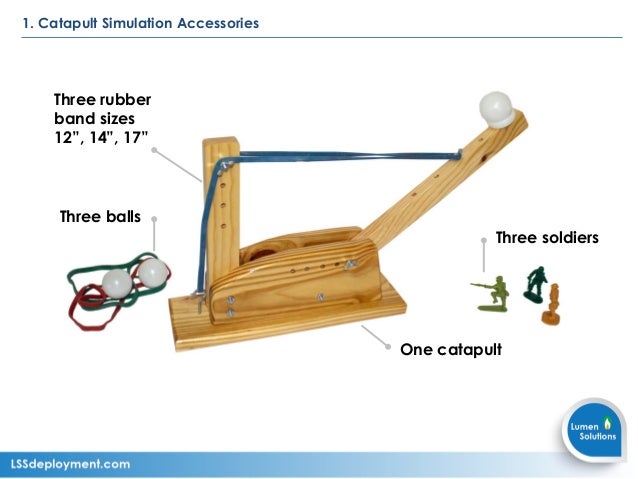 1. Catapult Simulation Accessories

Three rubber band sizes 12", 14", 17"

Three balls

Three soldiers

One catapult

Lumen Solutions

LSSdeployment.com